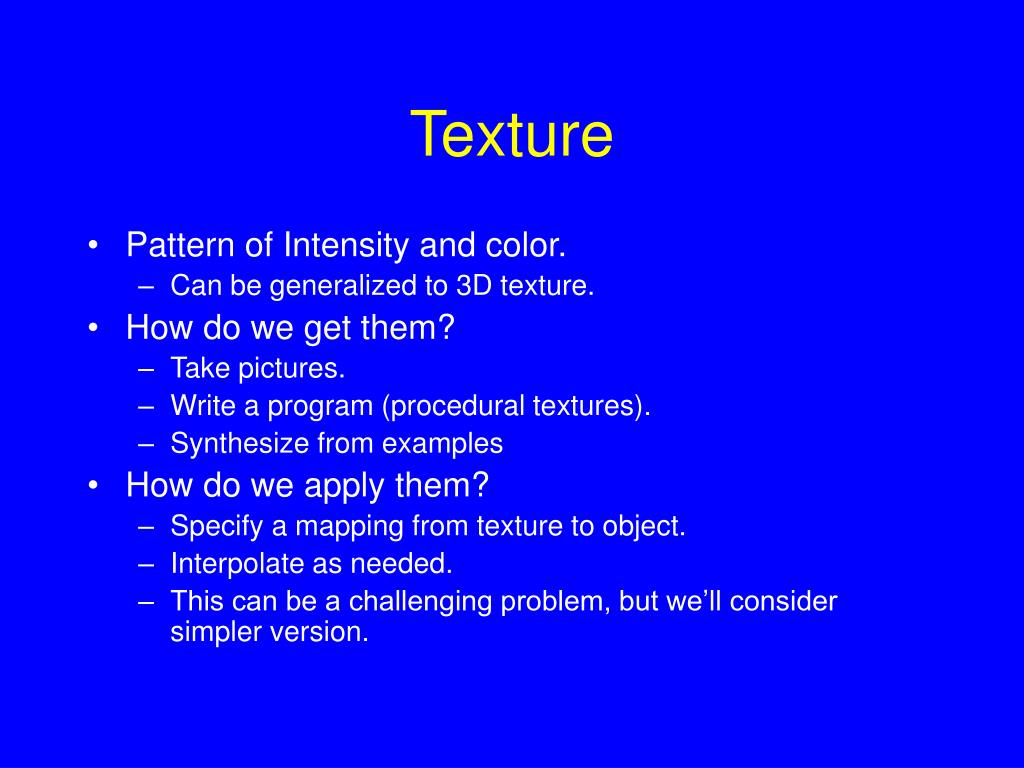 Texture

• Pattern of Intensity and color.
  – Can be generalized to 3D texture.
• How do we get them?
  – Take pictures.
  – Write a program (procedural textures).
  – Synthesize from examples
• How do we apply them?
  – Specify a mapping from texture to object.
  – Interpolate as needed.
  – This can be a challenging problem, but we'll consider simpler version.